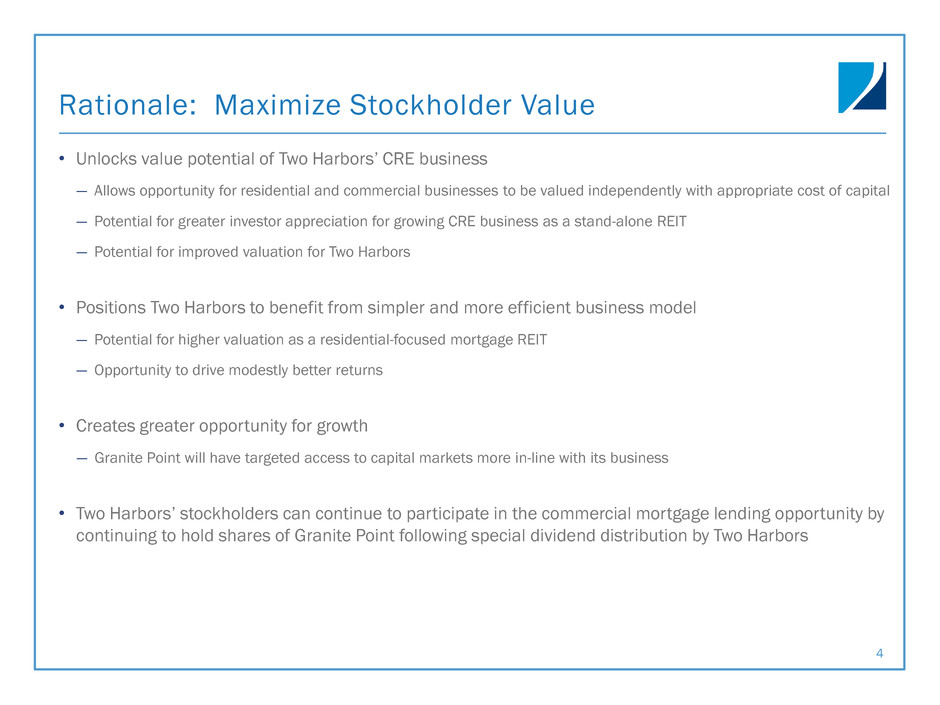 Rationale: Maximize Stockholder Value

• Unlocks value potential of Two Harbors' CRE business

— Allows opportunity for residential and commercial businesses to be valued independently with appropriate cost of capital

— Potential for greater investor appreciation for growing CRE business as a stand-alone REIT

— Potential for improved valuation for Two Harbors

• Positions Two Harbors to benefit from simpler and more efficient business model

— Potential for higher valuation as a residential-focused mortgage REIT

— Opportunity to drive modestly better returns

• Creates greater opportunity for growth

— Granite Point will have targeted access to capital markets more in-line with its business

• Two Harbors' stockholders can continue to participate in the commercial mortgage lending opportunity by continuing to hold shares of Granite Point following special dividend distribution by Two Harbors

4